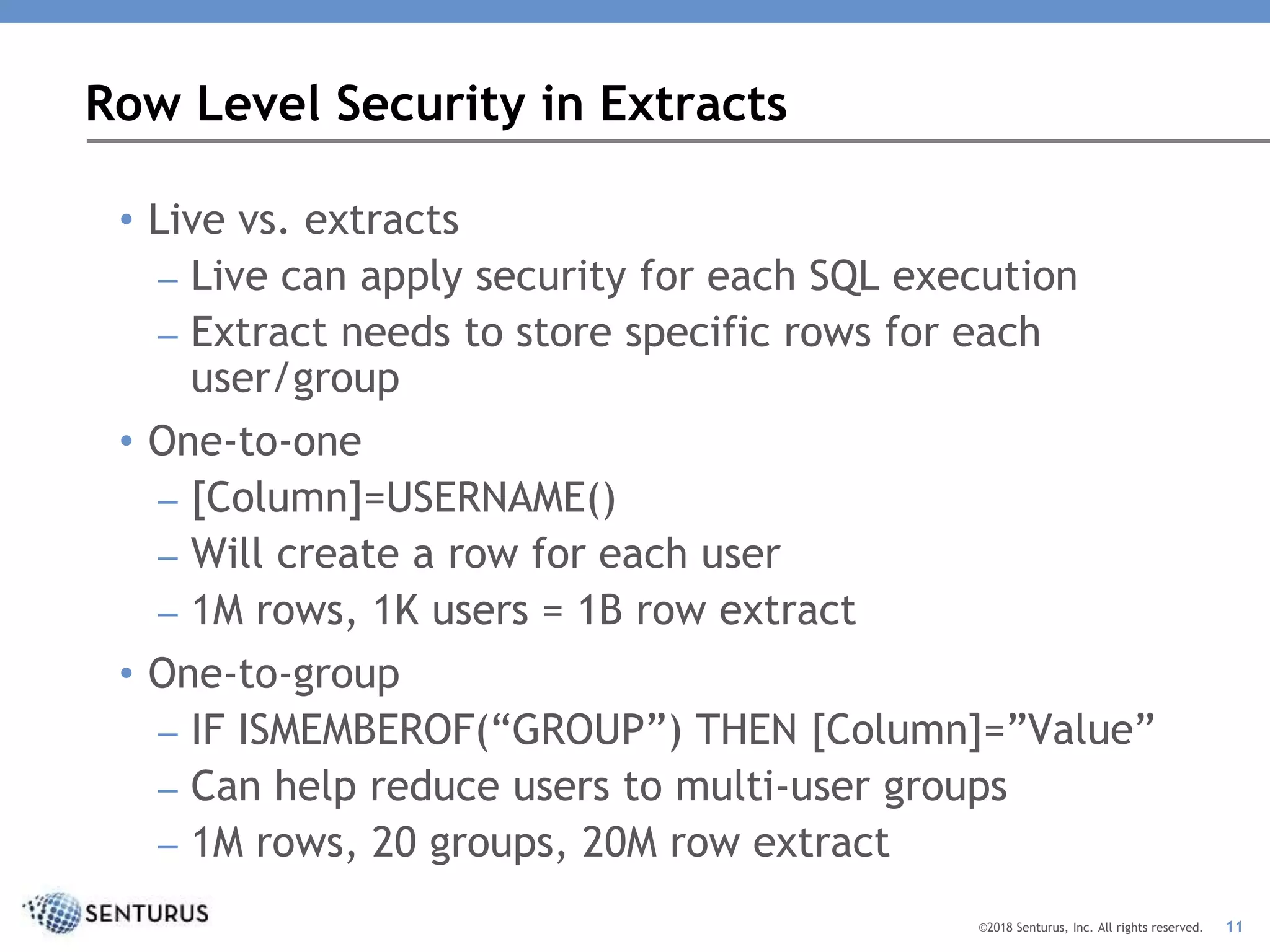 Row Level Security in Extracts

• Live vs. extracts
– Live can apply security for each SQL execution
– Extract needs to store specific rows for each user/group
• One-to-one
– [Column]=USERNAME()
– Will create a row for each user
– 1M rows, 1K users = 1B row extract
• One-to-group
– IF ISMEMBEROF(“GROUP”) THEN [Column]=”Value”
– Can help reduce users to multi-user groups
– 1M rows, 20 groups, 20M row extract

SENTURUS

©2018 Senturus, Inc. All rights reserved. 11